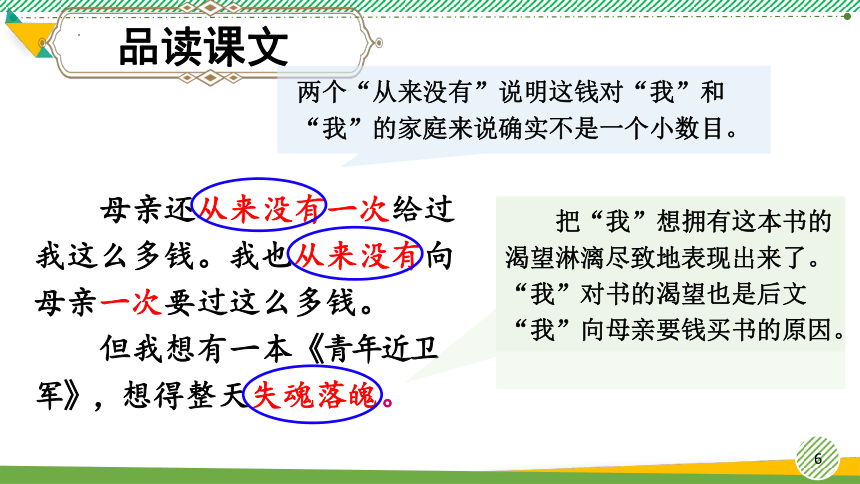 品读课文

两个“从来没有”说明这钱对“我”和“我”的家庭来说确实不是一个小数目。

母亲还从来没有一次给过我这么多钱。我也从来没有向母亲一次要过这么多钱。

但我想有一本《青年近卫军》，想得整天失魂落魄。

把“我”想拥有这本书的渴望淋漓尽致地表现出来了。“我”对书的渴望也是后文“我”向母亲要钱买书的原因。

6